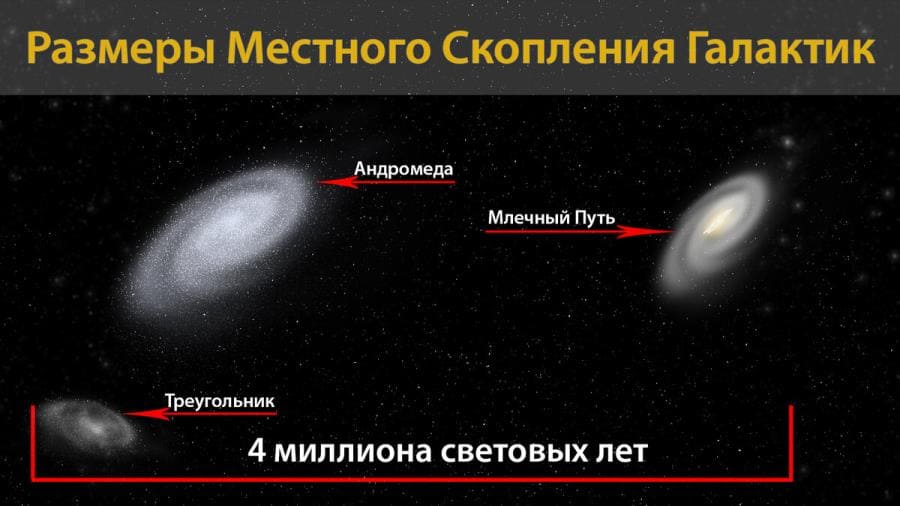 Размеры Местного Скопления Галактик

Андромеда

Млечный Путь

Треугольник

4 миллиона световых лет